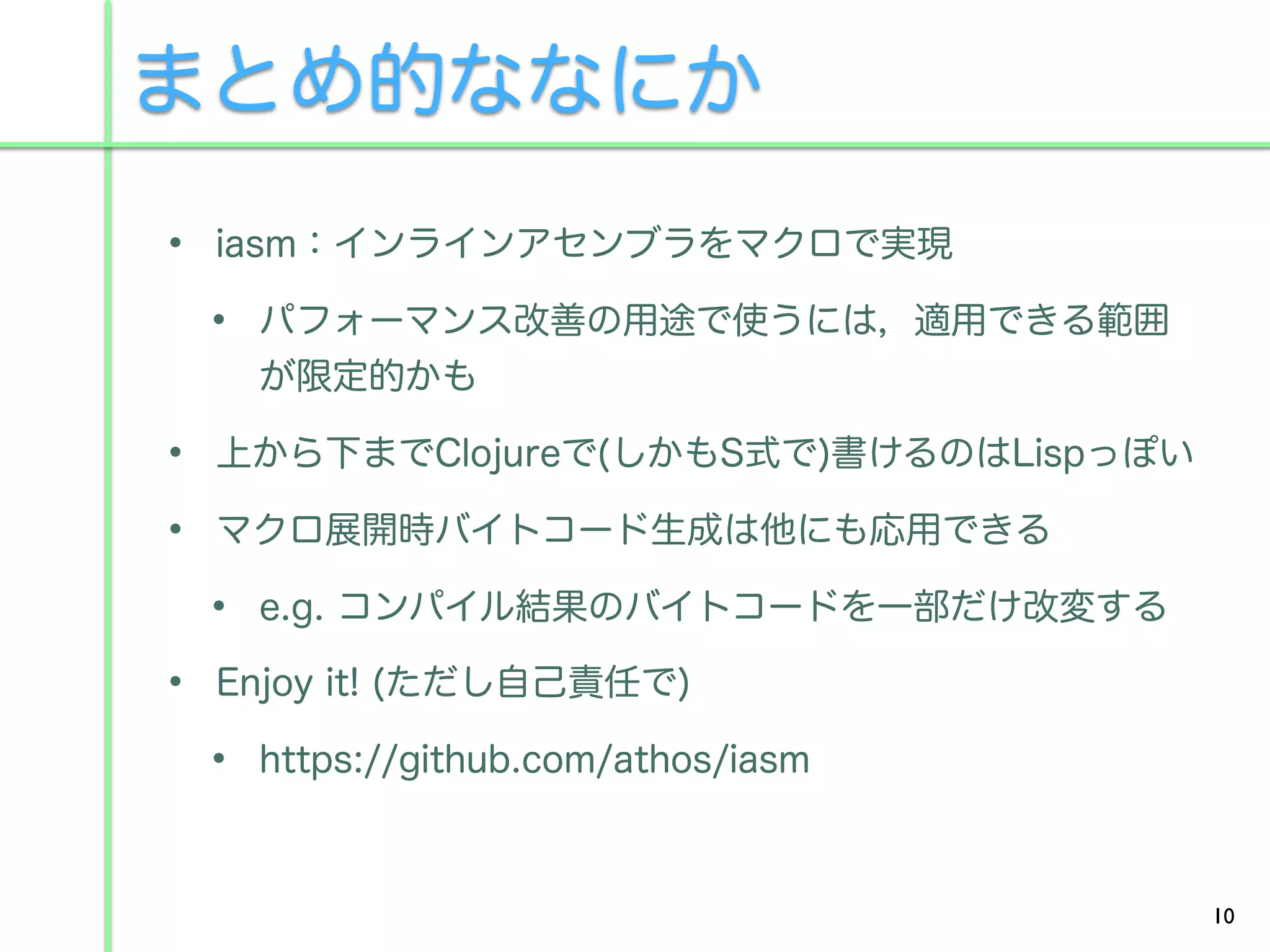 まとめ的ななにか

• iasm：インラインアセンブラをマクロで実現

• パフォーマンス改善の用途で使うには，適用できる範囲が限定的かも

• 上から下までClojureで(しかもS式で)書けるのはLispっぽい

• マクロ展開時バイトコード生成は他にも応用できる

• e.g. コンパイル結果のバイトコードを一部だけ改変する

• Enjoy it! (ただし自己責任で)

• https://github.com/athos/iasm

10